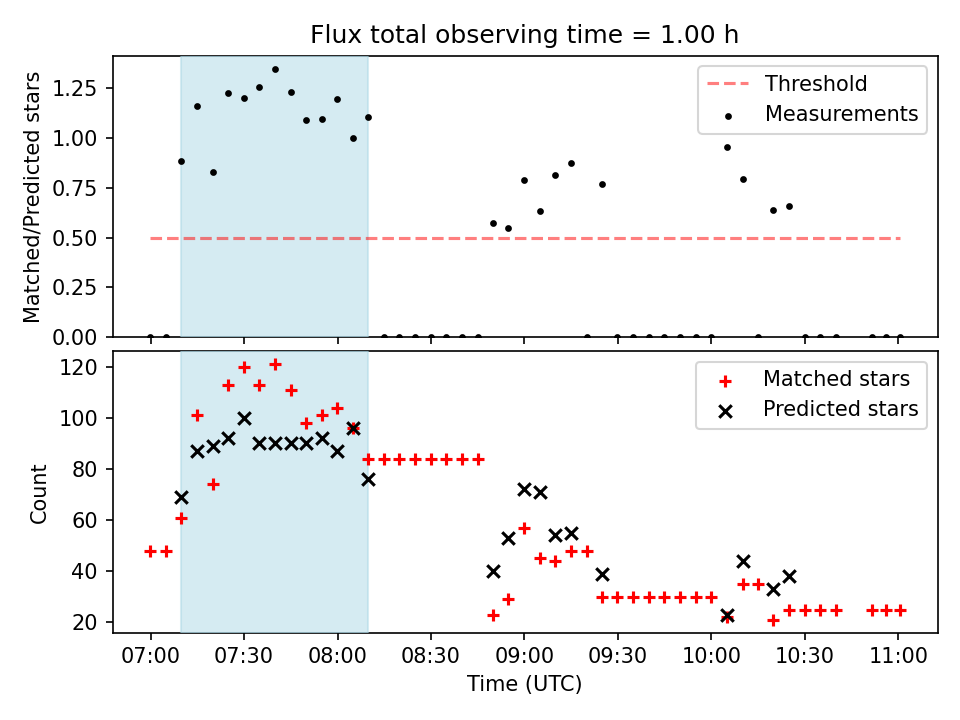 Flux total observing time = 1.00 h

Matched/Predicted stars

1.25
1.00
0.75
0.50
0.25
0.00

Threshold
Measurements

Count

120
100
80
60
40
20

Matched stars
Predicted stars

07:00 07:30 08:00 08:30 09:00 09:30 10:00 10:30 11:00

Time (UTC)